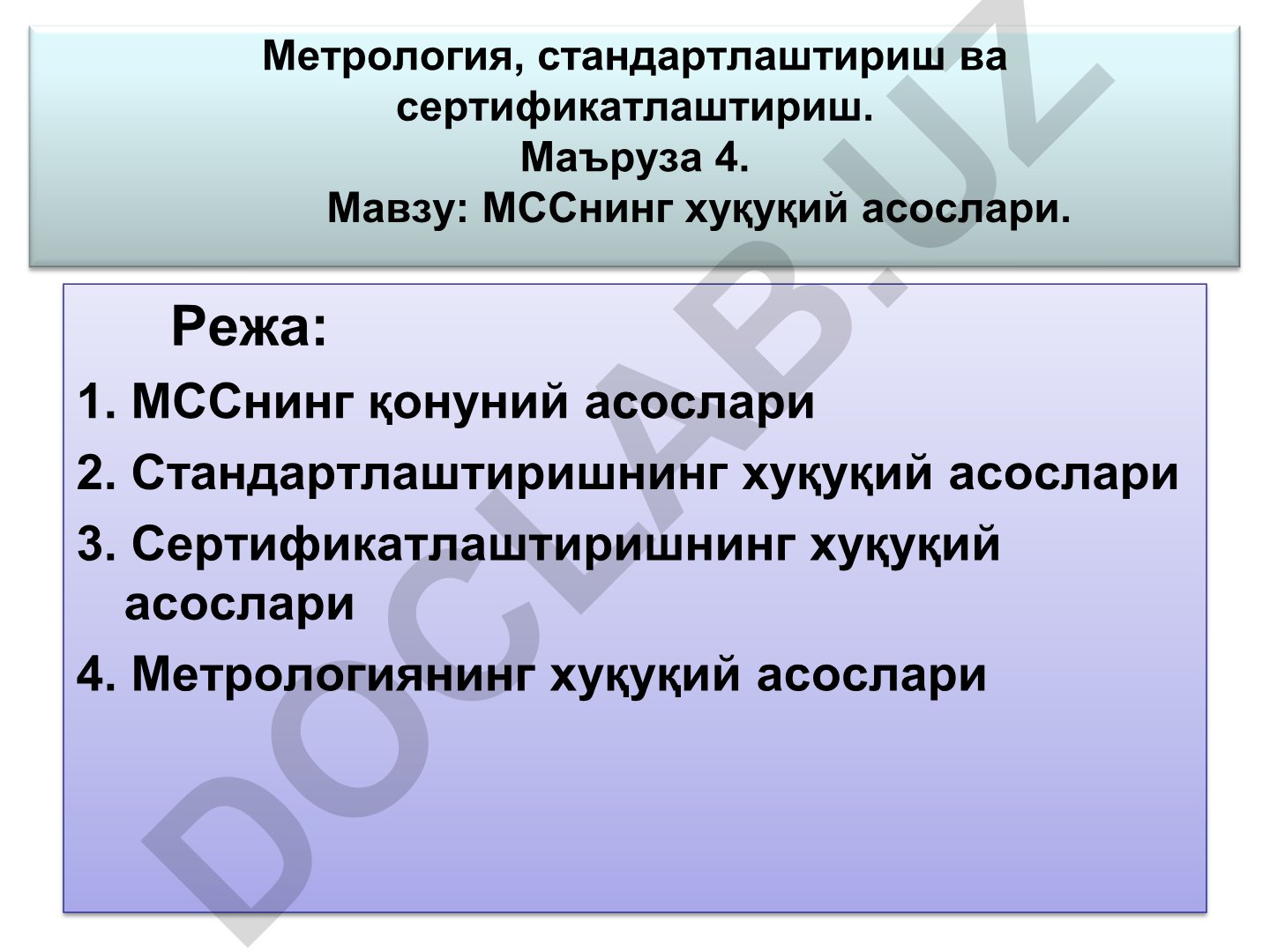 Метрология, стандартлаштириш ва сертификатлаштириш.
Маъруза 4.
Мавзу: МССнинг хуқуқий асослари.

Режа:

1. МССнинг қонуний асослари
2. Стандартлаштиришнинг хуқуқий асослари
3. Сертификатлаштиришнинг хуқуқий асослари
4. Метрологиянинг хуқуқий асослари

DOCLAB.UZ